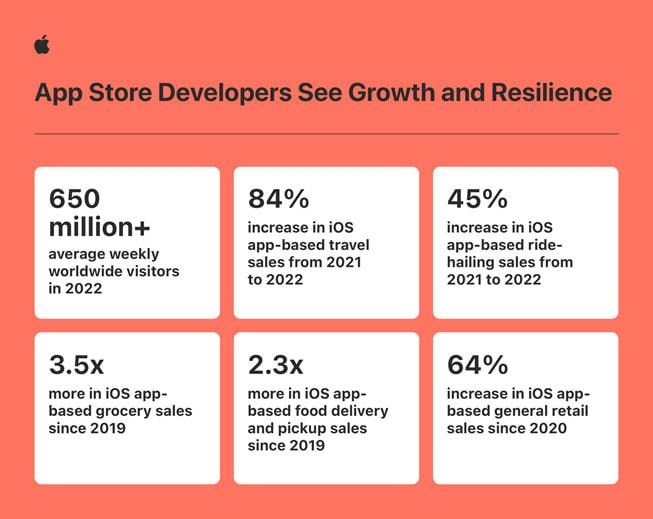 App Store Developers See Growth and Resilience

650 million+
average weekly worldwide visitors in 2022

84%
increase in iOS app-based travel sales from 2021 to 2022

45%
increase in iOS app-based ride-hailing sales from 2021 to 2022

3.5x
more in iOS app-based grocery sales since 2019

2.3x
more in iOS app-based food delivery and pickup sales since 2019

64%
increase in iOS app-based general retail sales since 2020